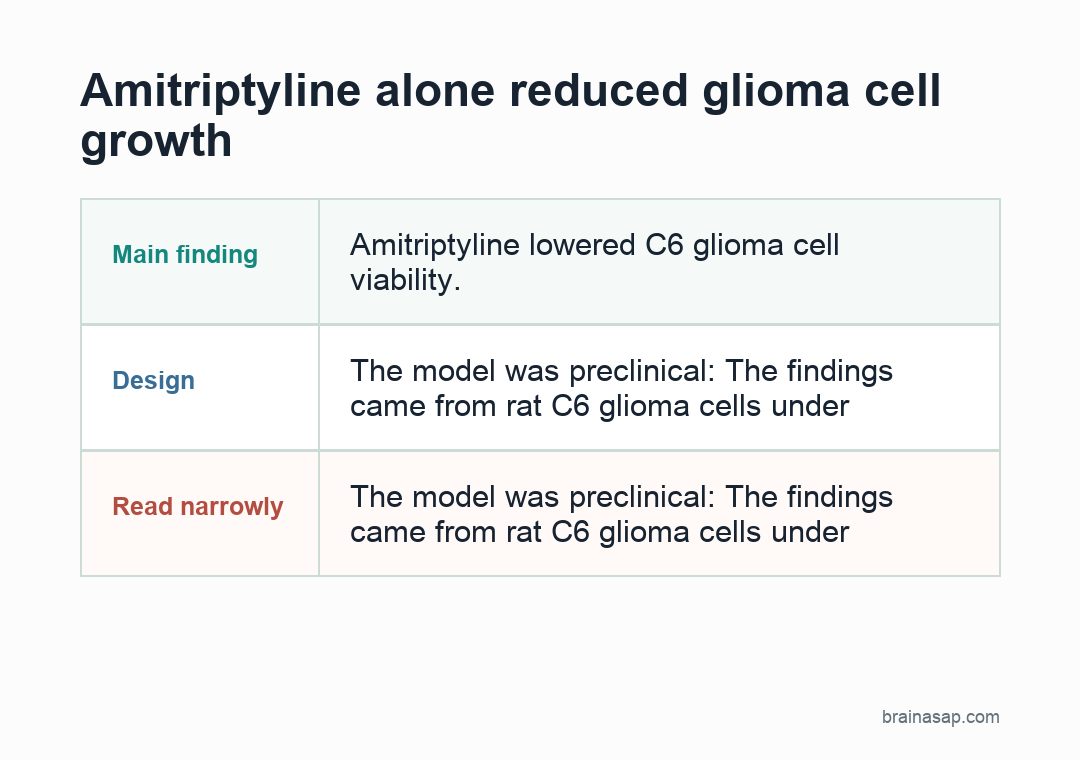 Amitriptyline alone reduced glioma cell growth

| Main finding | Amitriptyline lowered C6 glioma cell viability. |
|---|---|
| Design | The model was preclinical: The findings came from rat C6 glioma cells under |
| Read narrowly | The model was preclinical: The findings came from rat C6 glioma cells under |

brainasap.com